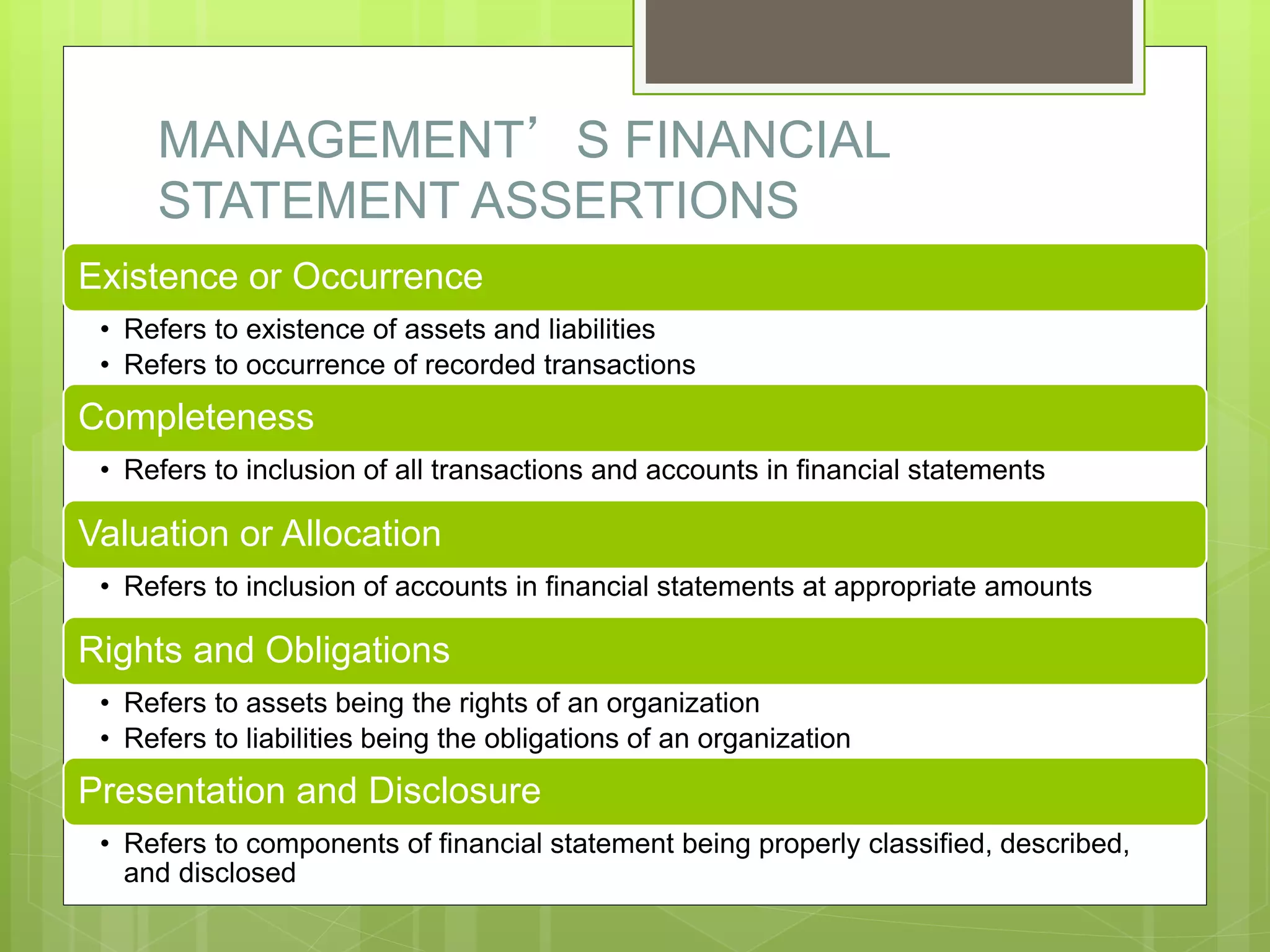 MANAGEMENT’ S FINANCIAL STATEMENT ASSERTIONS

Existence or Occurrence

• Refers to existence of assets and liabilities
• Refers to occurrence of recorded transactions

Completeness

• Refers to inclusion of all transactions and accounts in financial statements

Valuation or Allocation

• Refers to inclusion of accounts in financial statements at appropriate amounts

Rights and Obligations

• Refers to assets being the rights of an organization
• Refers to liabilities being the obligations of an organization

Presentation and Disclosure

• Refers to components of financial statement being properly classified, described, and disclosed